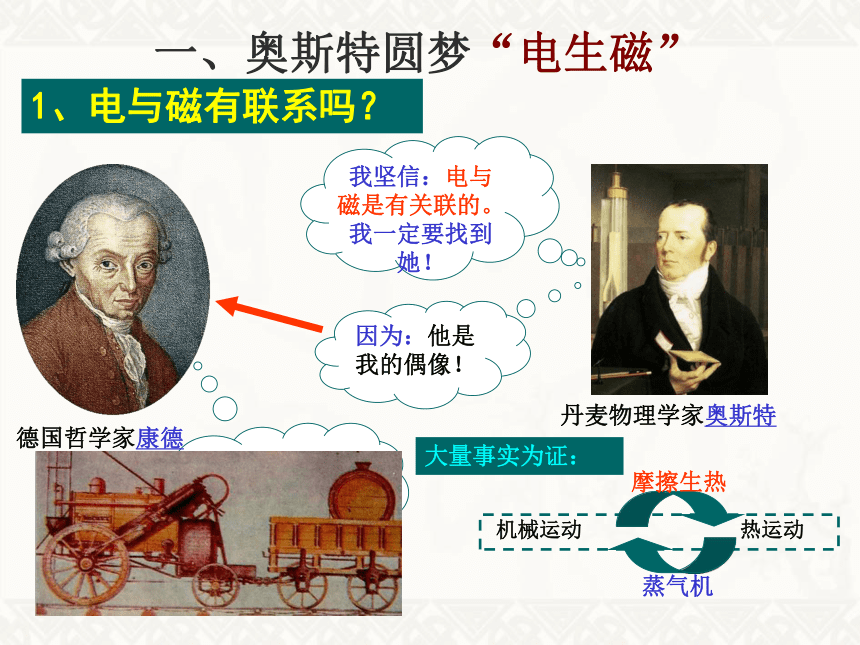 一、奥斯特圆梦“电生磁”

1、电与磁有联系吗？

我坚信：电与磁是有关联的。我一定要找到她！

因为：他是我的偶像！

德国哲学家康德

丹麦物理学家奥斯特

大量事实为证：

摩擦生热

机械运动

热运动

蒸气机